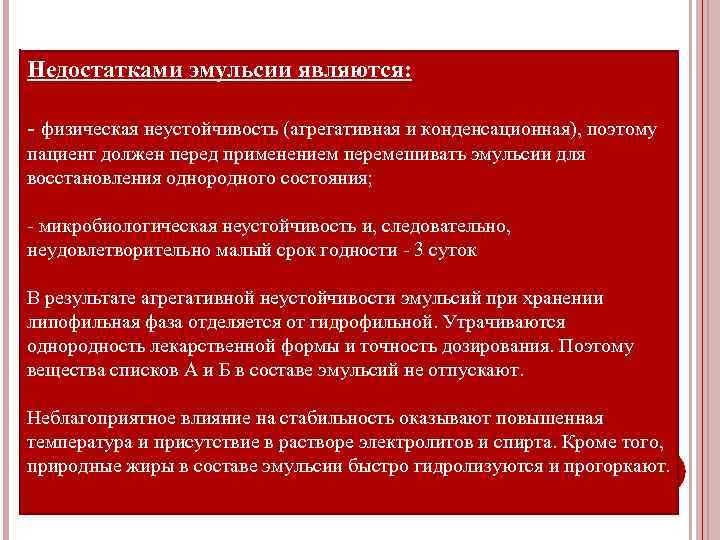 Недостатками эмульсии являются:

- физическая неустойчивость (агрегативная и конденсационная), поэтому пациент должен перед применением перемешивать эмульсии для восстановления однородного состояния;

- микробиологическая неустойчивость и, следовательно, неудовлетворительно малый срок годности - 3 суток

В результате агрегативной неустойчивости эмульсий при хранении липофильная фаза отделяется от гидрофильной. Утрачиваются однородность лекарственной формы и точность дозирования. Поэтому вещества списков А и Б в составе эмульсий не отпускают.

Неблагоприятное влияние на стабильность оказывают повышенная температура и присутствие в растворе электролитов и спирта. Кроме того, природные жиры в составе эмульсии быстро гидролизуются и прогоркают.